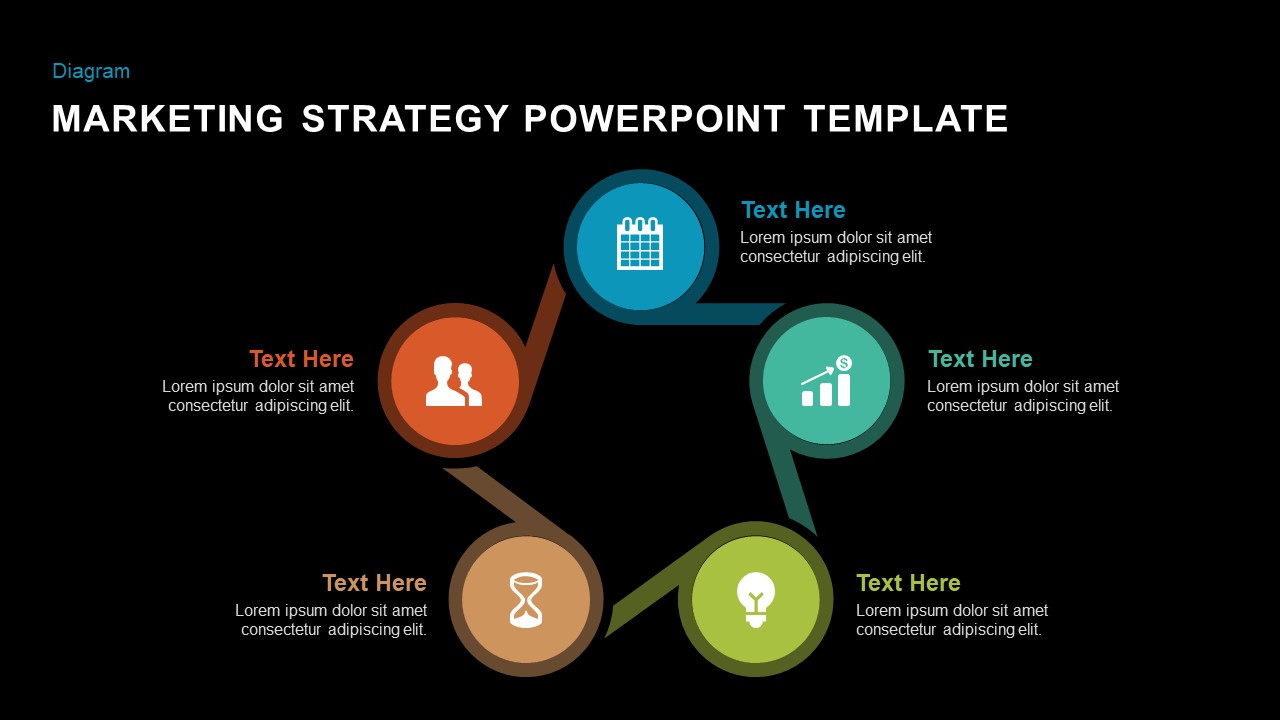 Diagram

MARKETING STRATEGY POWERPOINT TEMPLATE

Text Here
Lorem ipsum dolor sit amet consectetur adipiscing elit.

Text Here
Lorem ipsum dolor sit amet consectetur adipiscing elit.

Text Here
Lorem ipsum dolor sit amet consectetur adipiscing elit.

Text Here
Lorem ipsum dolor sit amet consectetur adipiscing elit.

Text Here
Lorem ipsum dolor sit amet consectetur adipiscing elit.